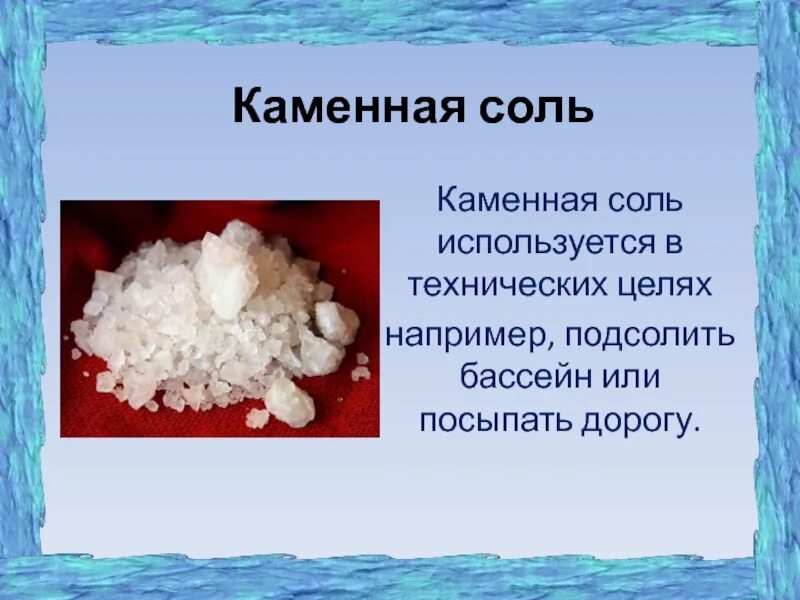 Каменная соль

Каменная соль используется в технических целях

например, подсолить бассейн или посыпать дорогу.